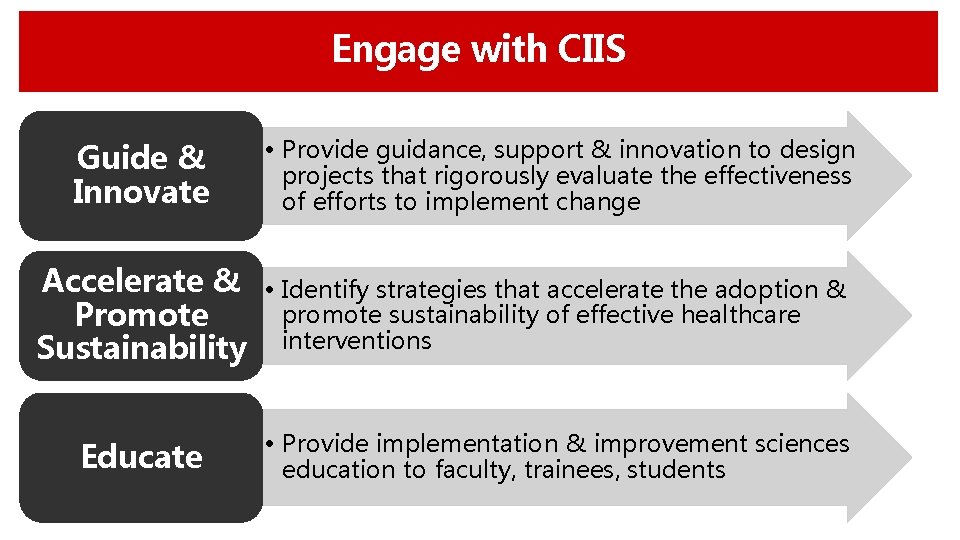 Engage with CIIS

Guide & Innovate

• Provide guidance, support & innovation to design projects that rigorously evaluate the effectiveness of efforts to implement change

Accelerate & Promote Sustainability

• Identify strategies that accelerate the adoption & promote sustainability of effective healthcare interventions

Educate

• Provide implementation & improvement sciences education to faculty, trainees, students